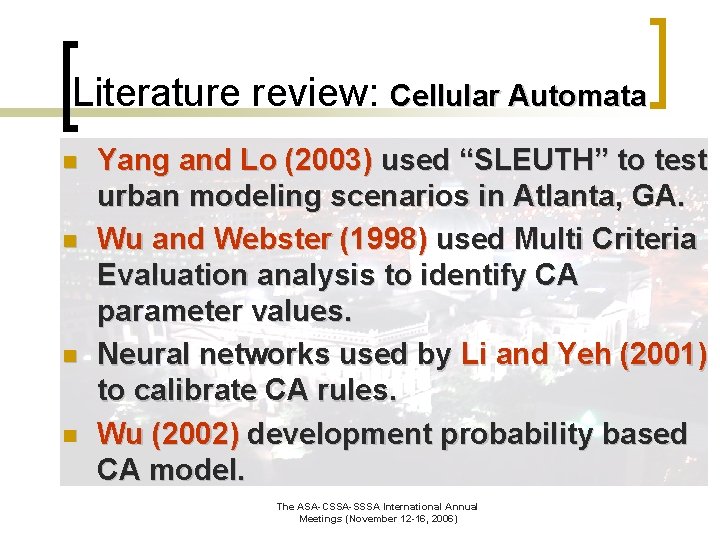 Literature review: Cellular Automata

- Yang and Lo (2003) used “SLEUTH” to test urban modeling scenarios in Atlanta, GA.
- Wu and Webster (1998) used Multi Criteria Evaluation analysis to identify CA parameter values.
- Neural networks used by Li and Yeh (2001) to calibrate CA rules.
- Wu (2002) development probability based CA model.

The ASA-CSSA-SSSA International Annual Meetings (November 12-16, 2006)